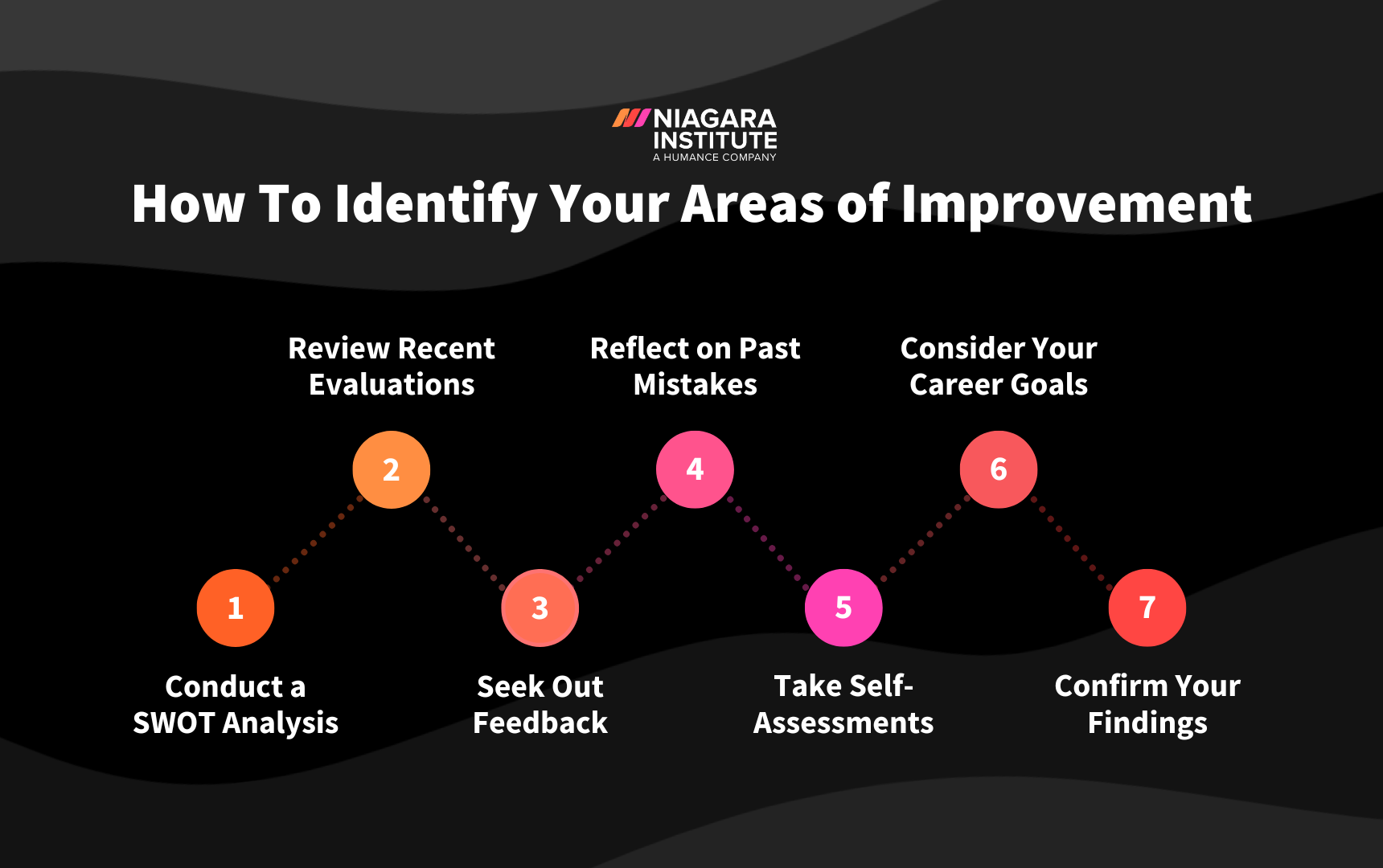 NIAGARA INSTITUTE
A HUMANCE COMPANY

How To Identify Your Areas of Improvement

1
Conduct a SWOT Analysis

2
Review Recent Evaluations

3
Seek Out Feedback

4
Reflect on Past Mistakes

5
Take Self-Assessments

6
Consider Your Career Goals

7
Confirm Your Findings